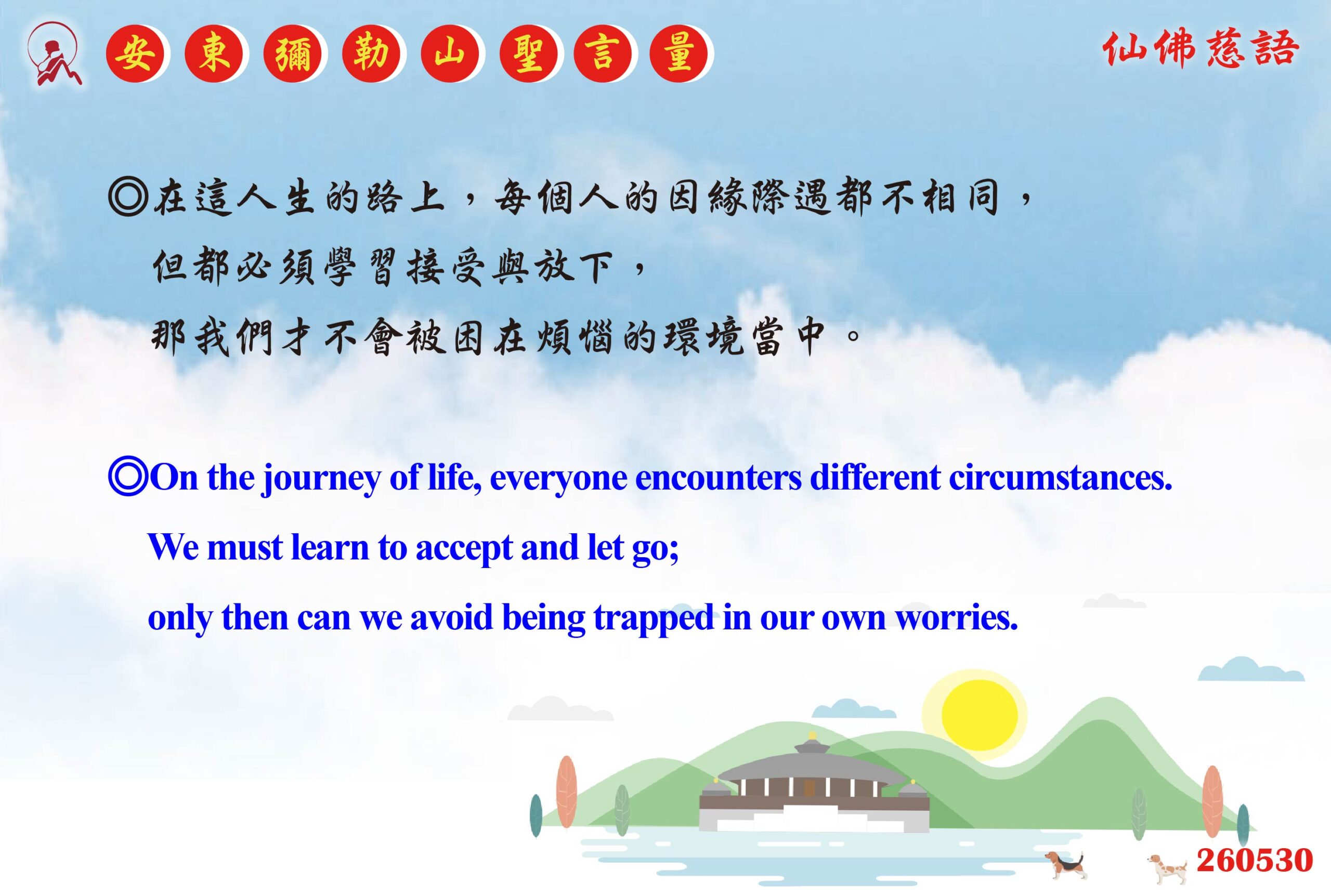 安東彌勒山聖言量

仙佛慈語

◎在這人生的路上，每個人的因緣際遇都不相同，
但都必須學習接受與放下，
那我們才不會被困在煩惱的環境當中。

◎On the journey of life, everyone encounters different circumstances.
We must learn to accept and let go;
only then can we avoid being trapped in our own worries.

260530